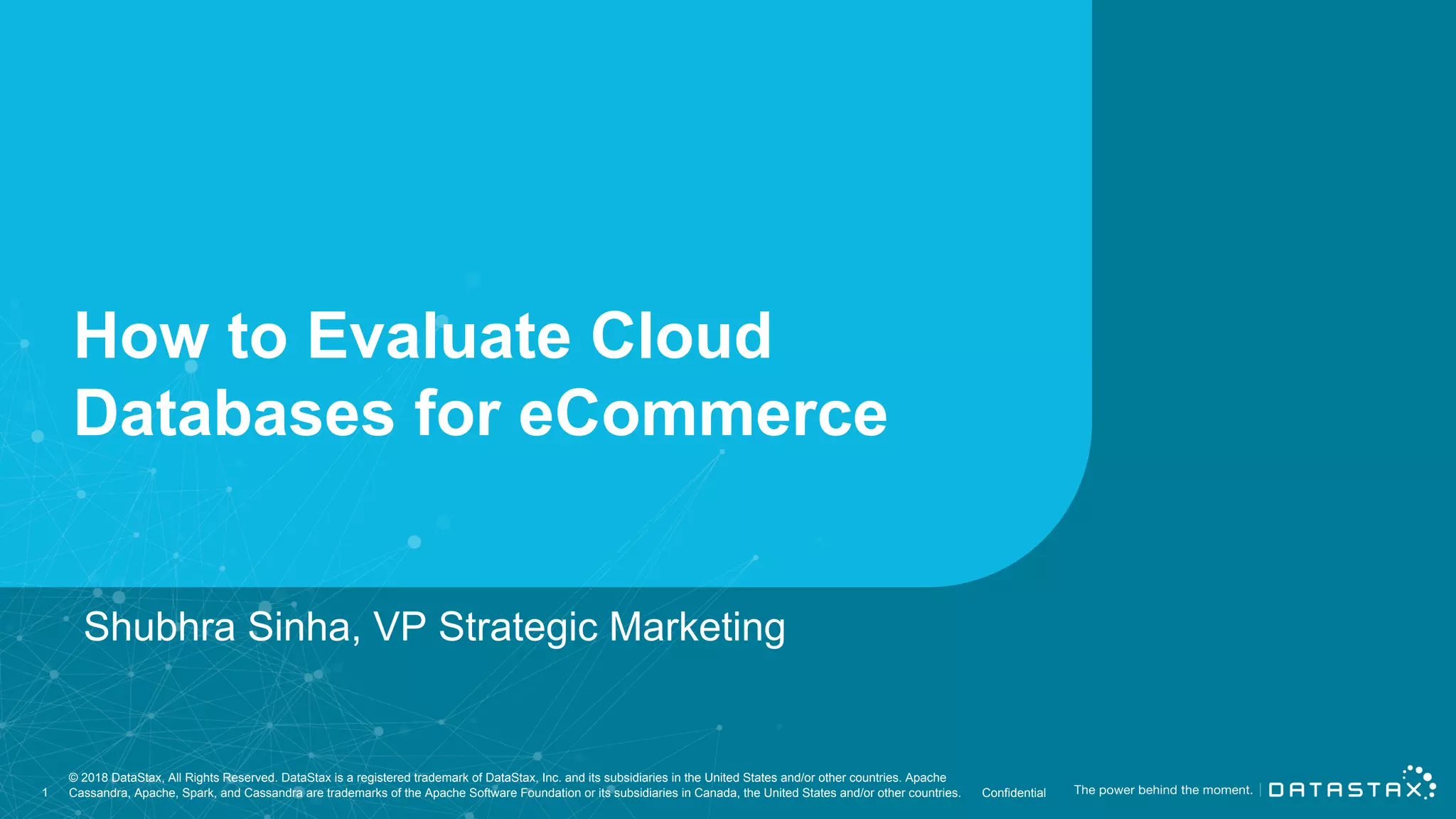 How to Evaluate Cloud Databases for eCommerce

Shubhra Sinha, VP Strategic Marketing

1 © 2018 DataStax, All Rights Reserved. DataStax is a registered trademark of DataStax, Inc. and its subsidiaries in the United States and/or other countries. Apache Cassandra, Apache, Spark, and Cassandra are trademarks of the Apache Software Foundation or its subsidiaries in Canada, the United States and/or other countries.

Confidential

The power behind the moment. | DATASTAX